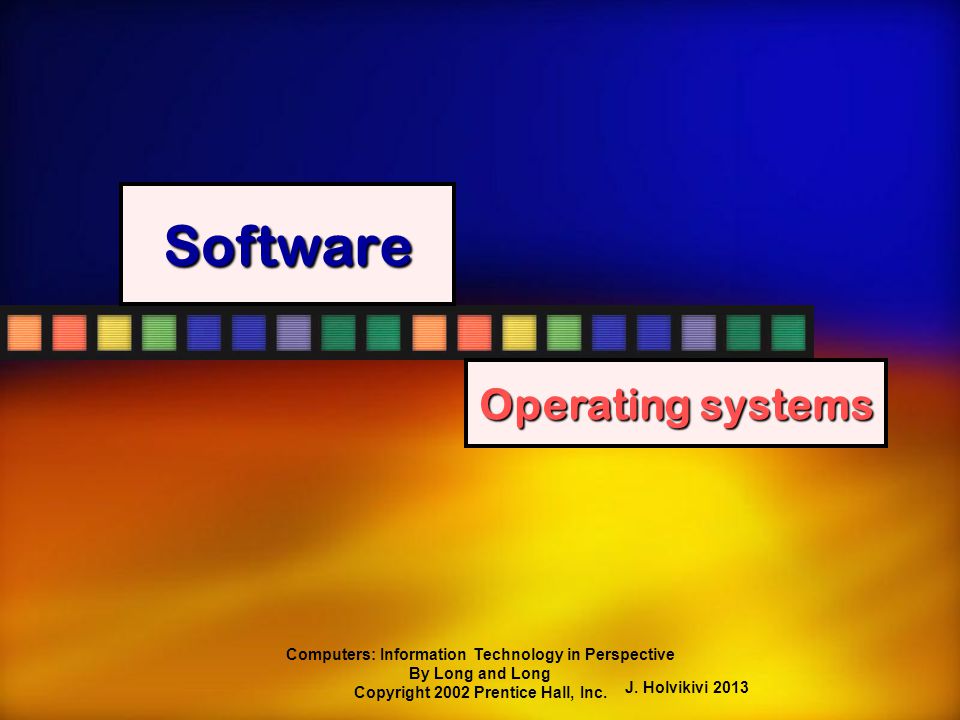 Software

Operating systems

Computers: Information Technology in Perspective
By Long and Long
Copyright 2002 Prentice Hall, Inc.

J. Holvikivi 2013